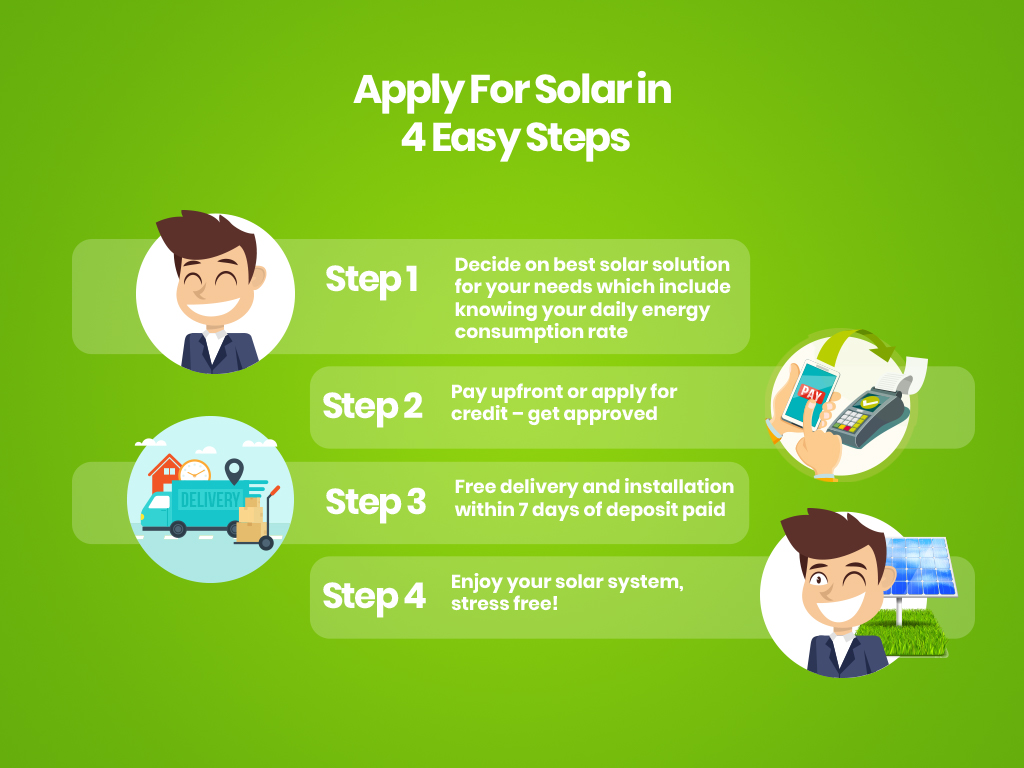 Apply For Solar in 4 Easy Steps

Step 1
Decide on best solar solution for your needs which include knowing your daily energy consumption rate

Step 2
Pay upfront or apply for credit – get approved

PAY

DELIVERY

Step 3
Free delivery and installation within 7 days of deposit paid

Step 4
Enjoy your solar system, stress free!